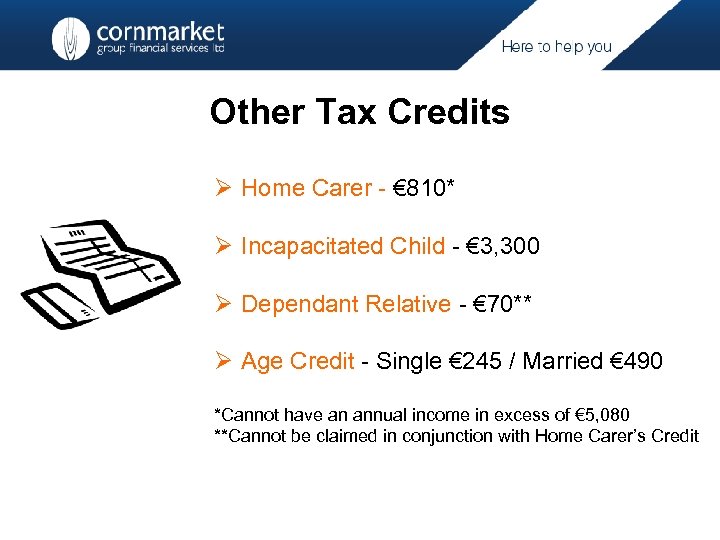 cornmarket
group financial services ltd

Here to help you

Other Tax Credits

➢ Home Carer - €810*

➢ Incapacitated Child - €3,300

➢ Dependant Relative - €70**

➢ Age Credit - Single €245 / Married €490

*Cannot have an annual income in excess of €5,080
**Cannot be claimed in conjunction with Home Carer's Credit